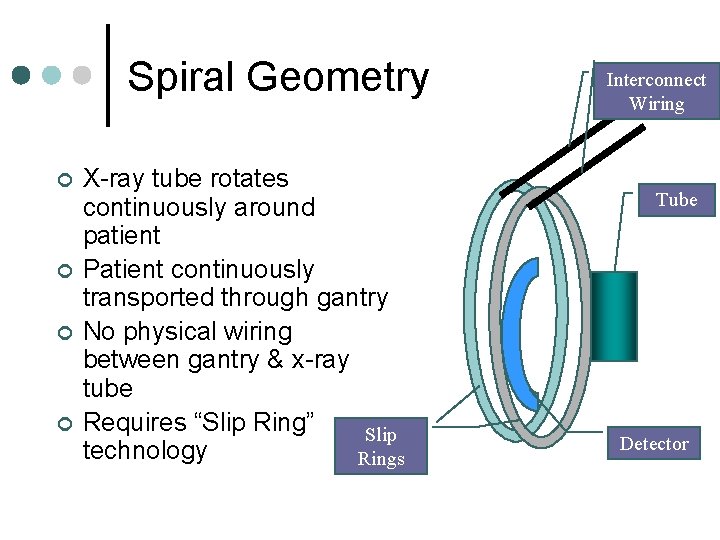 Spiral Geometry

X-ray tube rotates continuously around patient

Patient continuously transported through gantry

No physical wiring between gantry & x-ray tube

Requires “Slip Ring” technology

Interconnect Wiring

Tube

Slip Rings

Detector